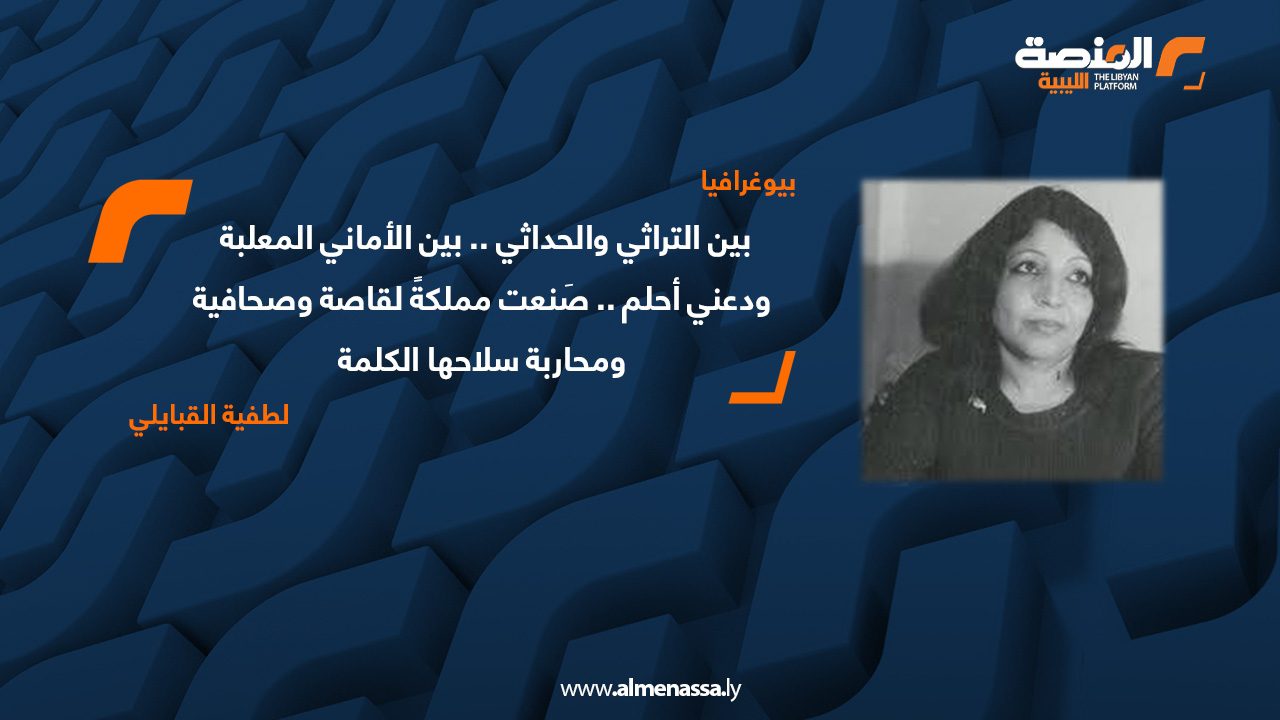 المنصة
الليبية
THE LIBYAN PLATFORM

بيوغرافيا

بين التراثي والحداثي .. بين الأماني المعلبة ودعني أحلم .. صَنعت مملكةً لقاصة وصحافية ومحاربة سلاحها الكلمة

لطفية القبايلي

www.almenassa.ly